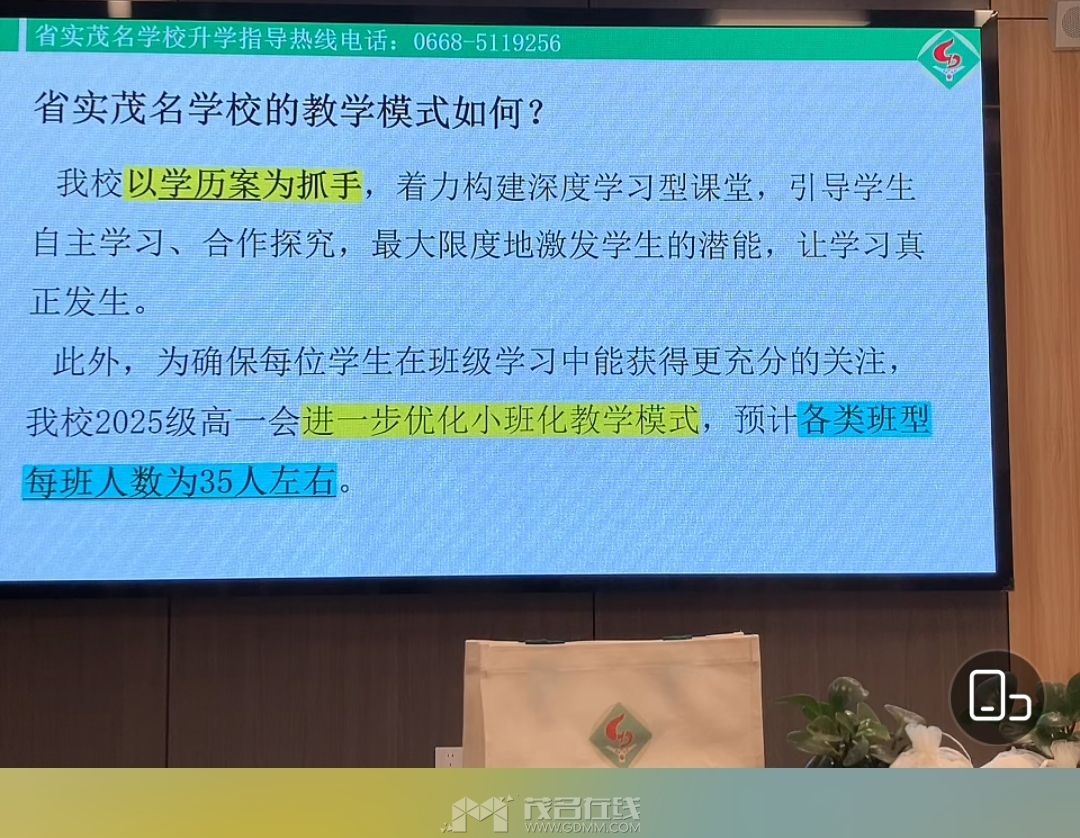 省实茂名学校升学指导热线电话：0668-5119256

省实茂名学校的教学模式如何？

我校以学历案为抓手，着力构建深度学习型课堂，引导学生自主学习、合作探究，最大限度地激发学生的潜能，让学习真正发生。

此外，为确保每位学生在班级学习中能获得更充分的关注，我校2025级高一会进一步优化小班化教学模式，预计各类班型每班人数为35人左右。

茂名在线
WWW.GDMM.COM